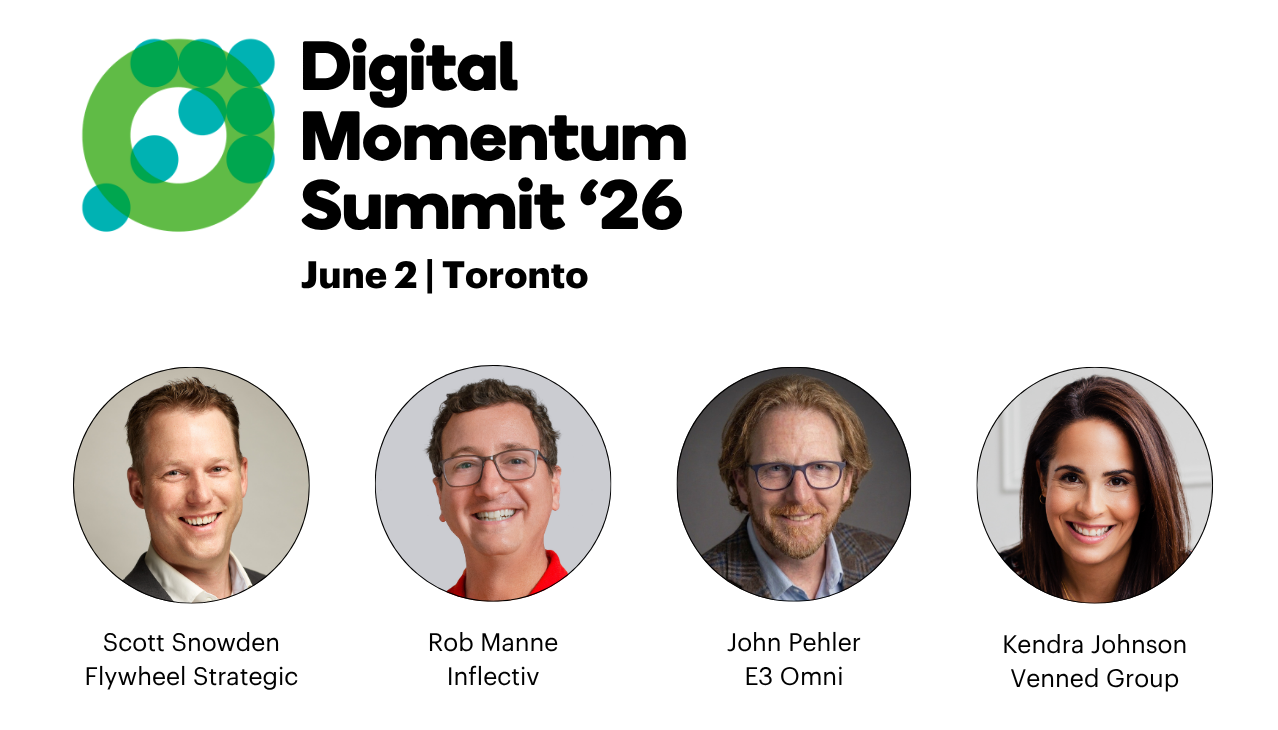 Digital Momentum Summit ‘26

June 2 | Toronto

Scott Snowden
Flywheel Strategic

Rob Manne
Inflectiv

John Pehler
E3 Omni

Kendra Johnson
Venned Group